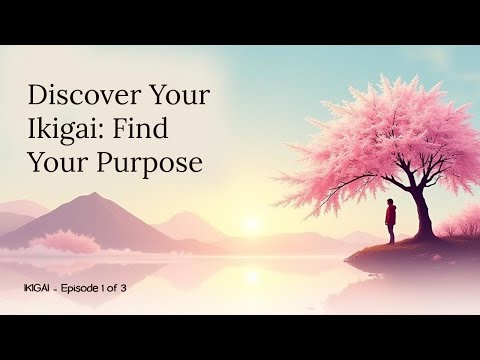 Discover Your Ikigai: Find Your Purpose

IKIGAI - Episode 1 of 3